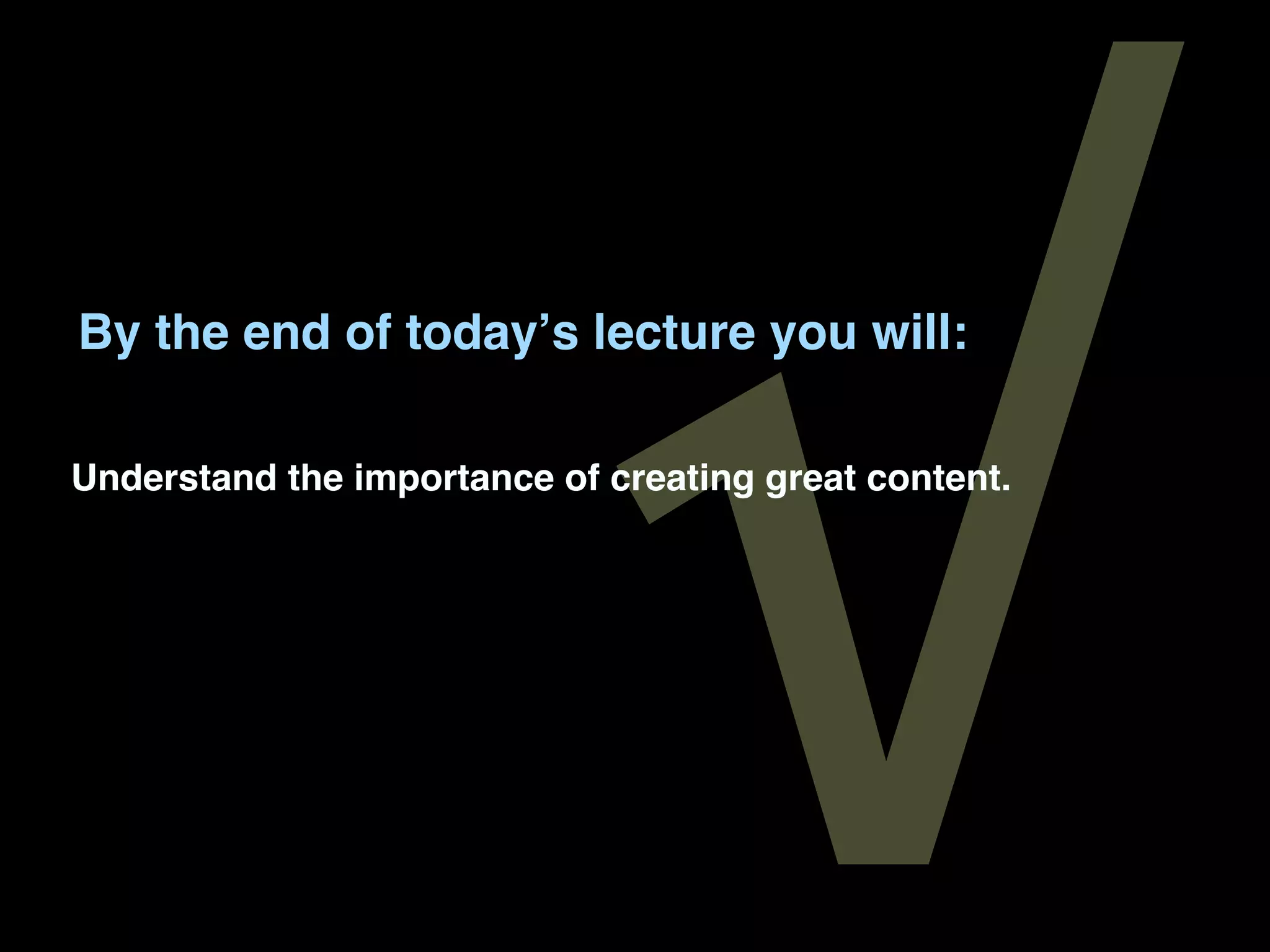 By the end of today’s lecture you will:

Understand the importance of creating great content.